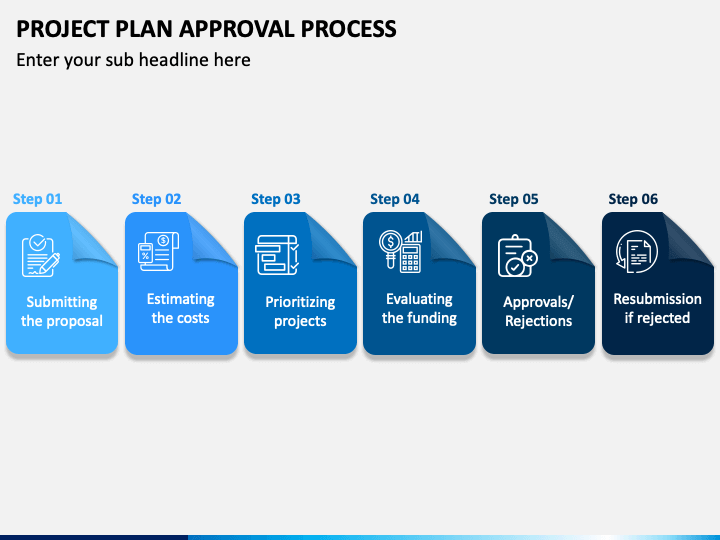 PROJECT PLAN APPROVAL PROCESS

Enter your sub headline here

Step 01

Submitting the proposal

Step 02

Estimating the costs

Step 03

Prioritizing projects

Step 04

Evaluating the funding

Step 05

Approvals/ Rejections

Step 06

Resubmission if rejected